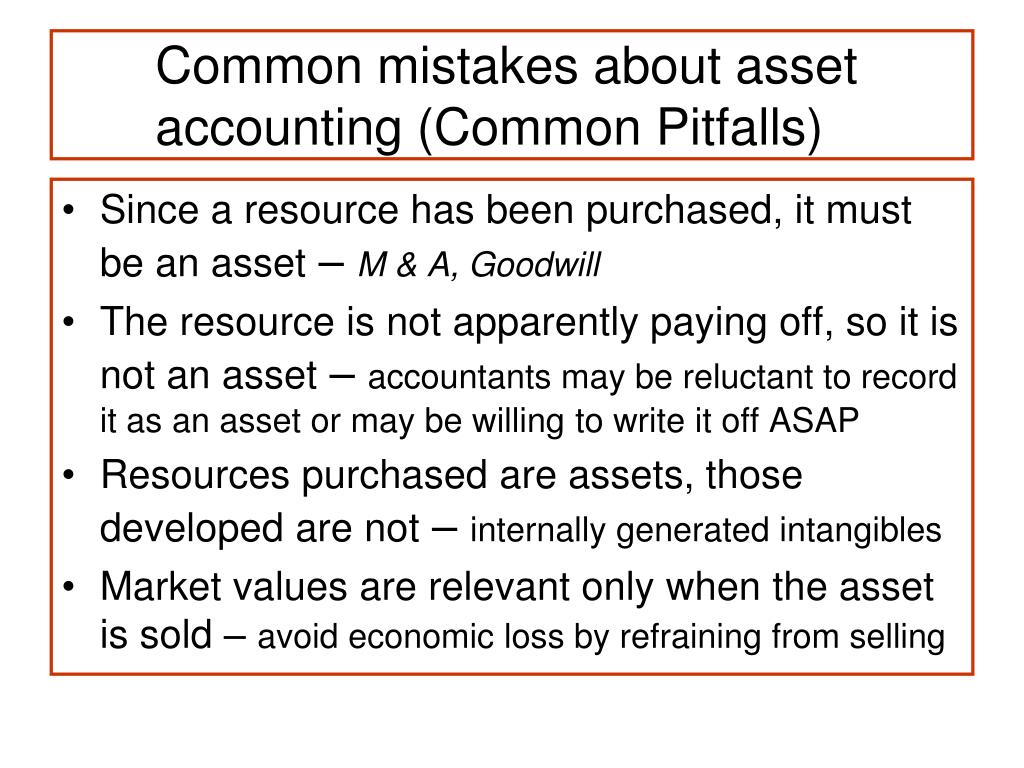 Common mistakes about asset accounting (Common Pitfalls)

• Since a resource has been purchased, it must be an asset – M & A, Goodwill
• The resource is not apparently paying off, so it is not an asset – accountants may be reluctant to record it as an asset or may be willing to write it off ASAP
• Resources purchased are assets, those developed are not – internally generated intangibles
• Market values are relevant only when the asset is sold – avoid economic loss by refraining from selling